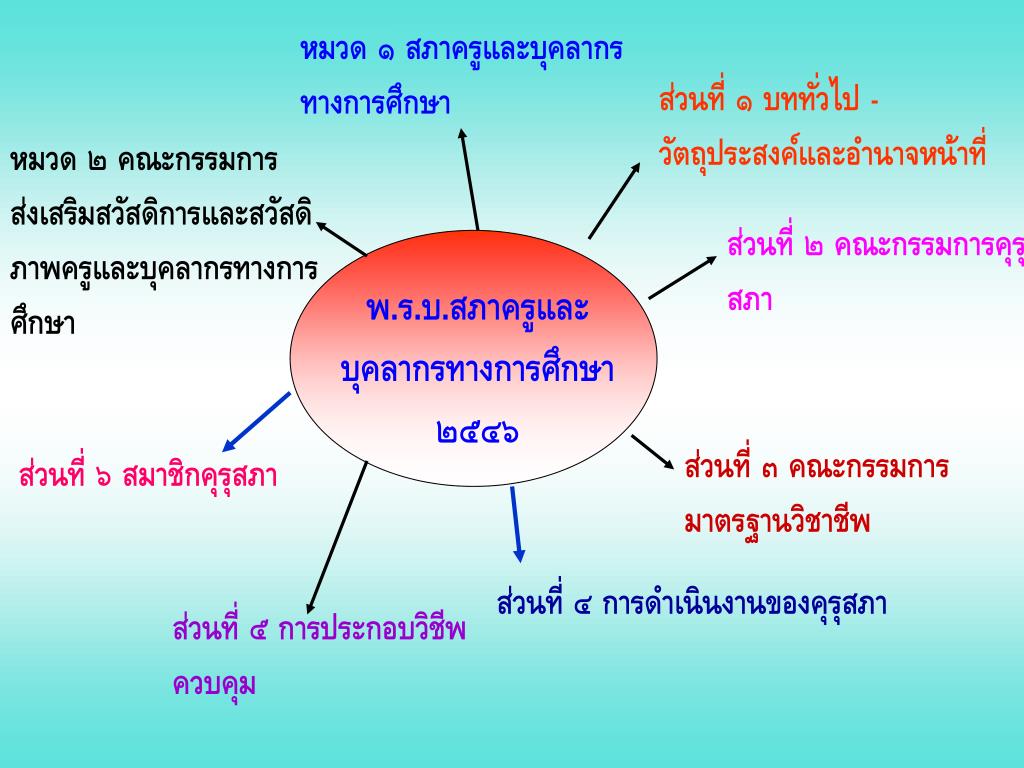 หมวด ๑ สภาครูและบุคลากรทางการศึกษา

ส่วนที่ ๑ บททั่วไป - วัตถุประสงค์และอำนาจหน้าที่

หมวด ๒ คณะกรรมการส่งเสริมสวัสดิการและสวัสดิภาพครูและบุคลากรทางการศึกษา

ส่วนที่ ๒ คณะกรรมการคุรุสภา

พ.ร.บ.สภาครูและบุคลากรทางการศึกษา ๒๕๔๖

ส่วนที่ ๖ สมาชิกคุรุสภา

ส่วนที่ ๓ คณะกรรมการมาตรฐานวิชาชีพ

ส่วนที่ ๔ การดำเนินงานของคุรุสภา

ส่วนที่ ๕ การประกอบวิชีพควบคุม